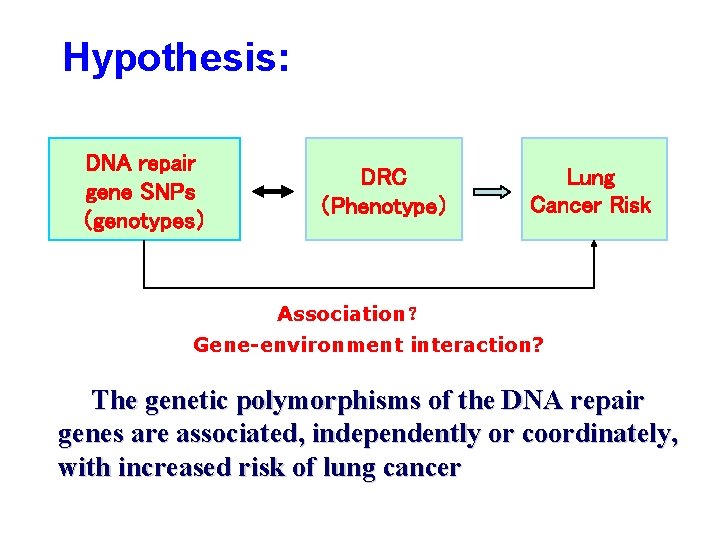 Hypothesis:

DNA repair gene SNPs (genotypes)

DRC (Phenotype)

Lung Cancer Risk

Association?
Gene-environment interaction?

The genetic polymorphisms of the DNA repair genes are associated, independently or coordinately, with increased risk of lung cancer